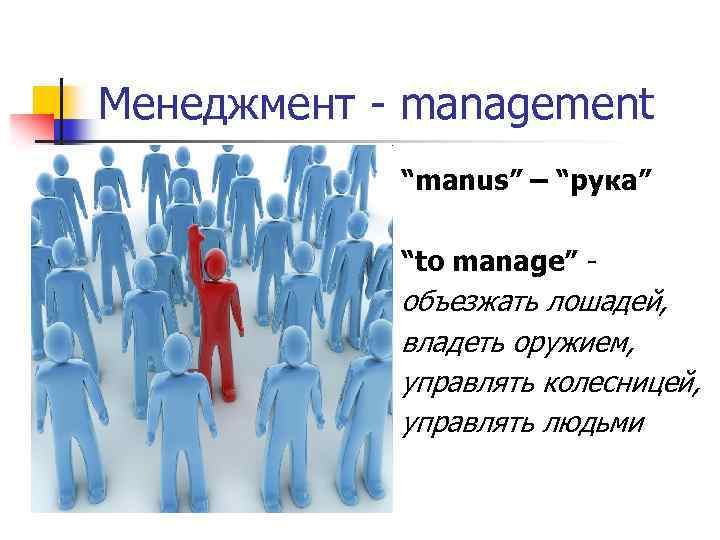 Менеджмент - management

“manus” – “рука”

“to manage” - объезжать лошадей, владеть оружием, управлять колесницей, управлять людьми